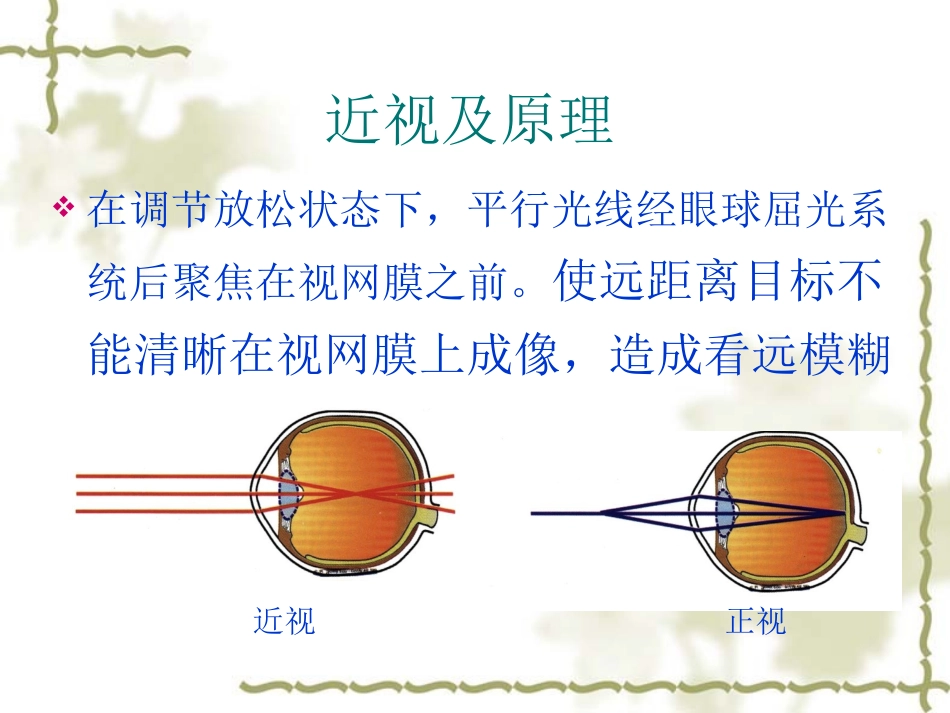 近视及原理

❖ 在调节放松状态下，平行光线经眼球屈光系统后聚焦在视网膜之前。使远距离目标不能清晰在视网膜上成像，造成看远模糊

近视

正视